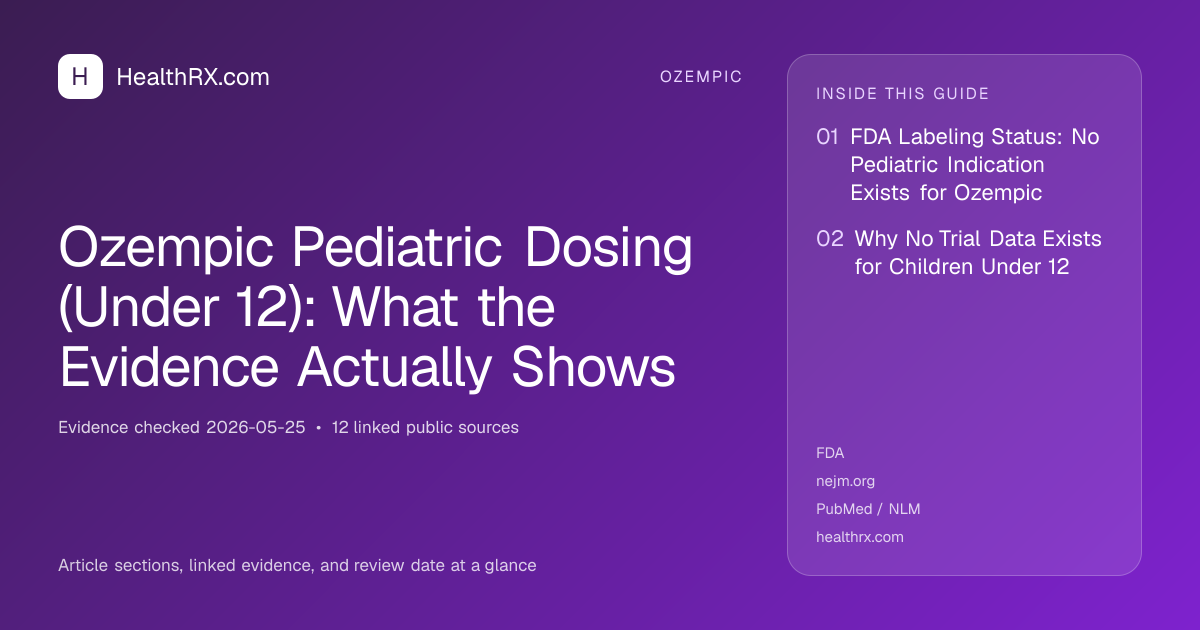 H HealthRX.com

OZEMPIC

Ozempic Pediatric Dosing (Under 12): What the Evidence Actually Shows

Evidence checked 2026-05-25 • 12 linked public sources

Article sections, linked evidence, and review date at a glance

INSIDE THIS GUIDE

01 FDA Labeling Status: No Pediatric Indication Exists for Ozempic

02 Why No Trial Data Exists for Children Under 12

FDA
nejm.org
PubMed / NLM
healthrx.com